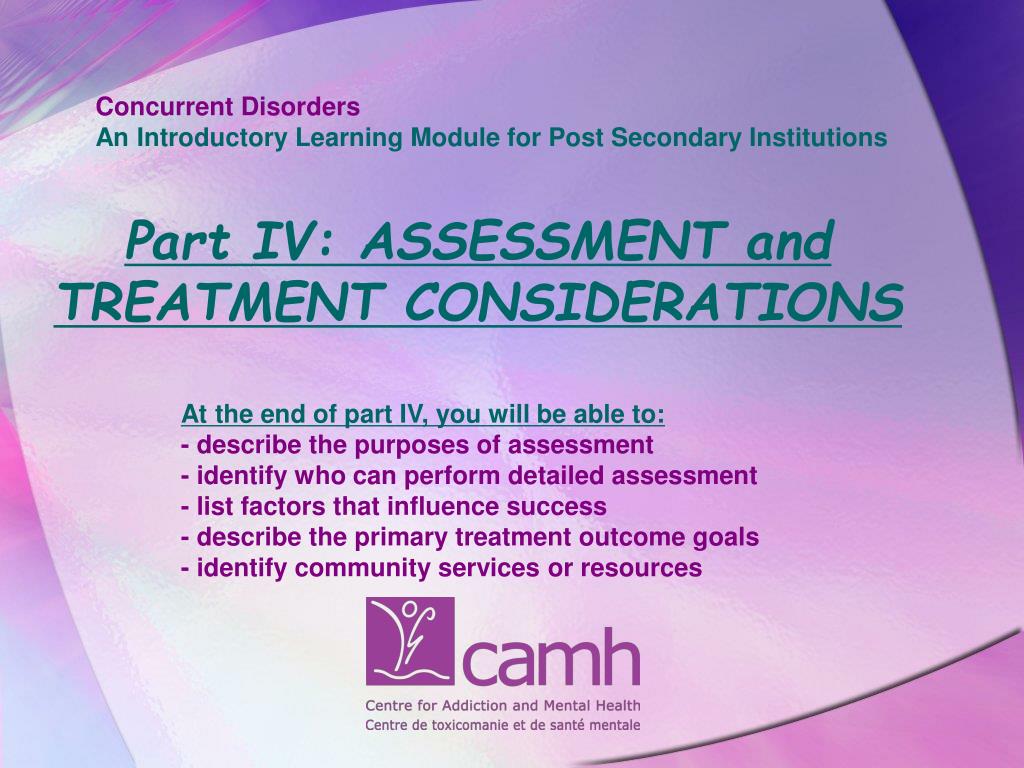 Concurrent Disorders
An Introductory Learning Module for Post Secondary Institutions

Part IV: ASSESSMENT and TREATMENT CONSIDERATIONS

At the end of part IV, you will be able to:
- describe the purposes of assessment
- identify who can perform detailed assessment
- list factors that influence success
- describe the primary treatment outcome goals
- identify community services or resources

camh
Centre for Addiction and Mental Health
Centre de toxicomanie et de santé mentale